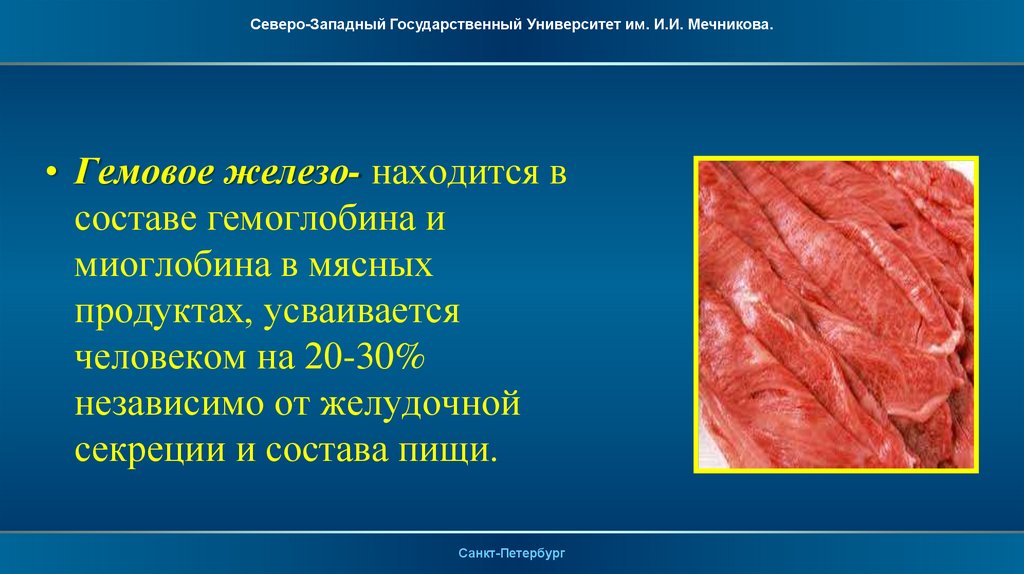 Северо-Западный Государственный Университет им. И.И. Мечникова.

• Гемовое железо- находится в составе гемоглобина и миоглобина в мясных продуктах, усваивается человеком на 20-30% независимо от желудочной секреции и состава пищи.

Санкт-Петербург